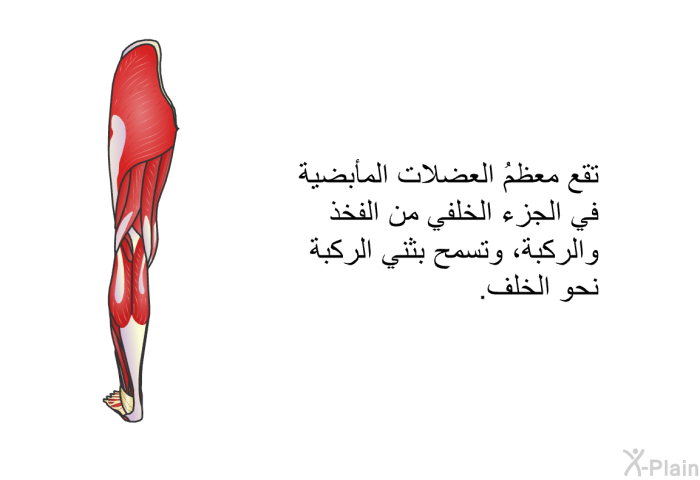 تقع معظمُ العضلات المأبضية في الجزء الخلفي من الفخذ والركبة، وتسمح بثني الركبة نحو الخلف.

X-Plain